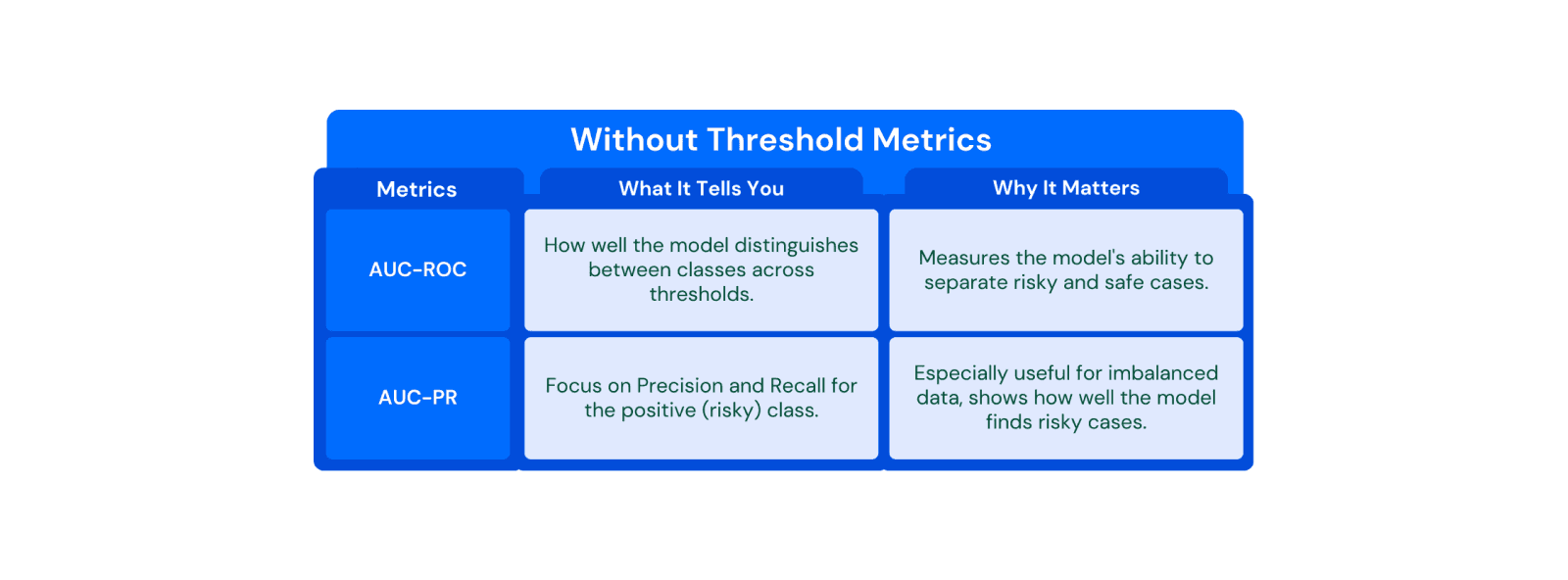 Without Threshold Metrics

| Metrics | What It Tells You | Why It Matters |
|---|---|---|
| AUC-ROC | How well the model distinguishes between classes across thresholds. | Measures the model's ability to separate risky and safe cases. |
| AUC-PR | Focus on Precision and Recall for the positive (risky) class. | Especially useful for imbalanced data, shows how well the model finds risky cases. |